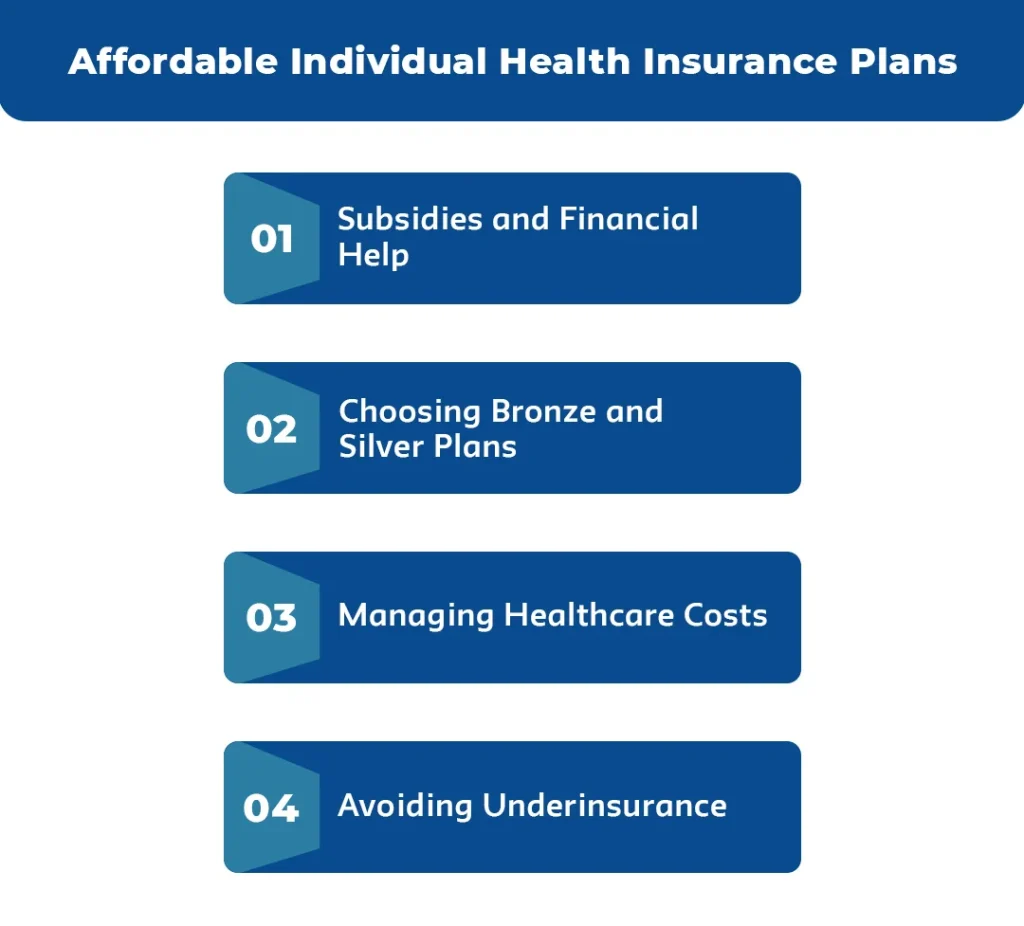 Affordable Individual Health Insurance Plans

01 Subsidies and Financial Help

02 Choosing Bronze and Silver Plans

03 Managing Healthcare Costs

04 Avoiding Underinsurance